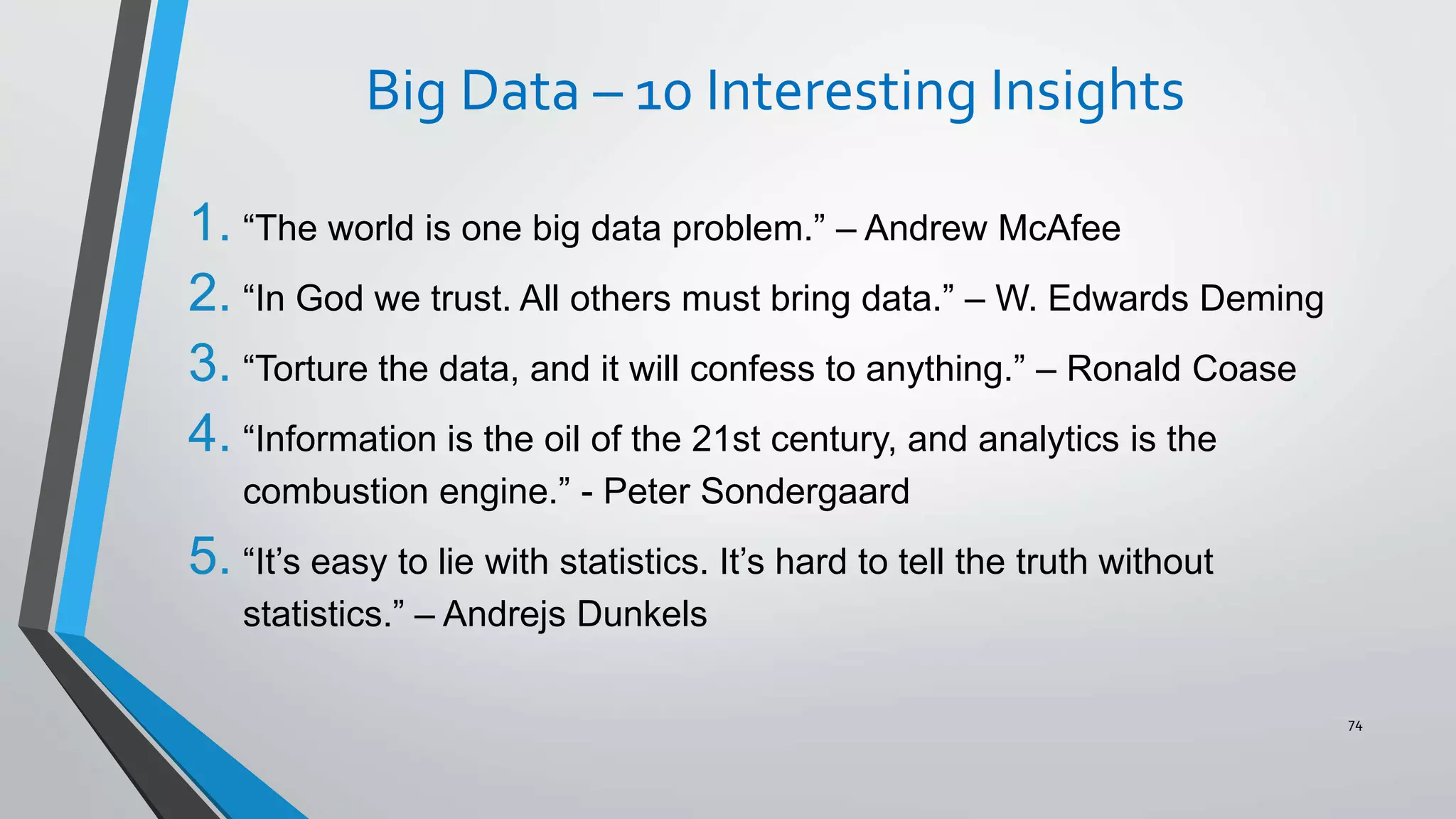 Big Data – 10 Interesting Insights

1. “The world is one big data problem.” – Andrew McAfee

2. “In God we trust. All others must bring data.” – W. Edwards Deming

3. “Torture the data, and it will confess to anything.” – Ronald Coase

4. “Information is the oil of the 21st century, and analytics is the combustion engine.” - Peter Sondergaard

5. “It’s easy to lie with statistics. It’s hard to tell the truth without statistics.” – Andrejs Dunkels

74